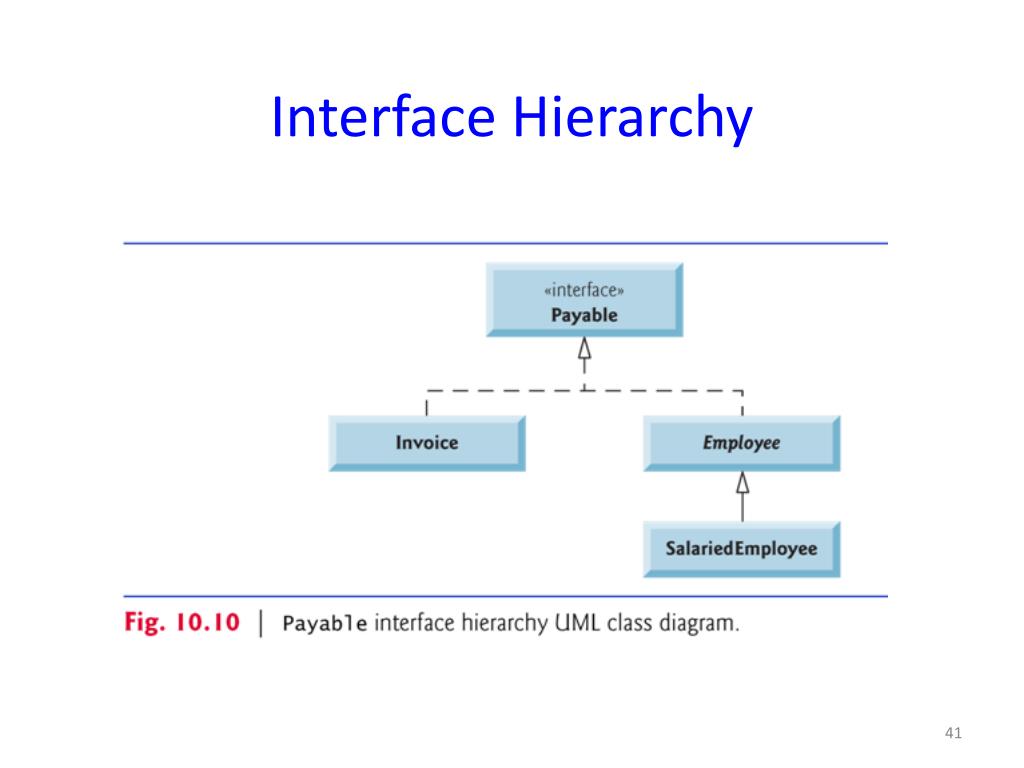 Interface Hierarchy

«interface»
Payable

Invoice

Employee

SalariedEmployee

Fig. 10.10 | Payable interface hierarchy UML class diagram.

41